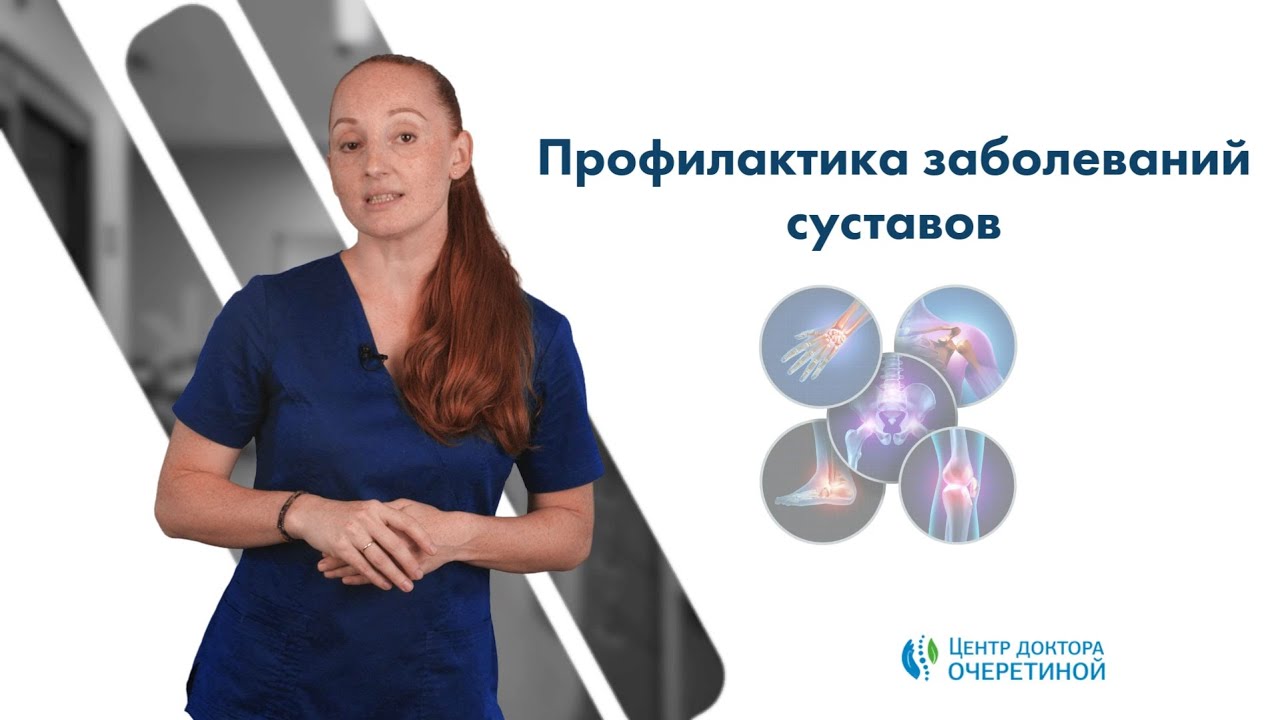 Профилактика заболеваний суставов

ЦЕНТР ДОКТОРА
ОЧЕРЕТИНОЙ